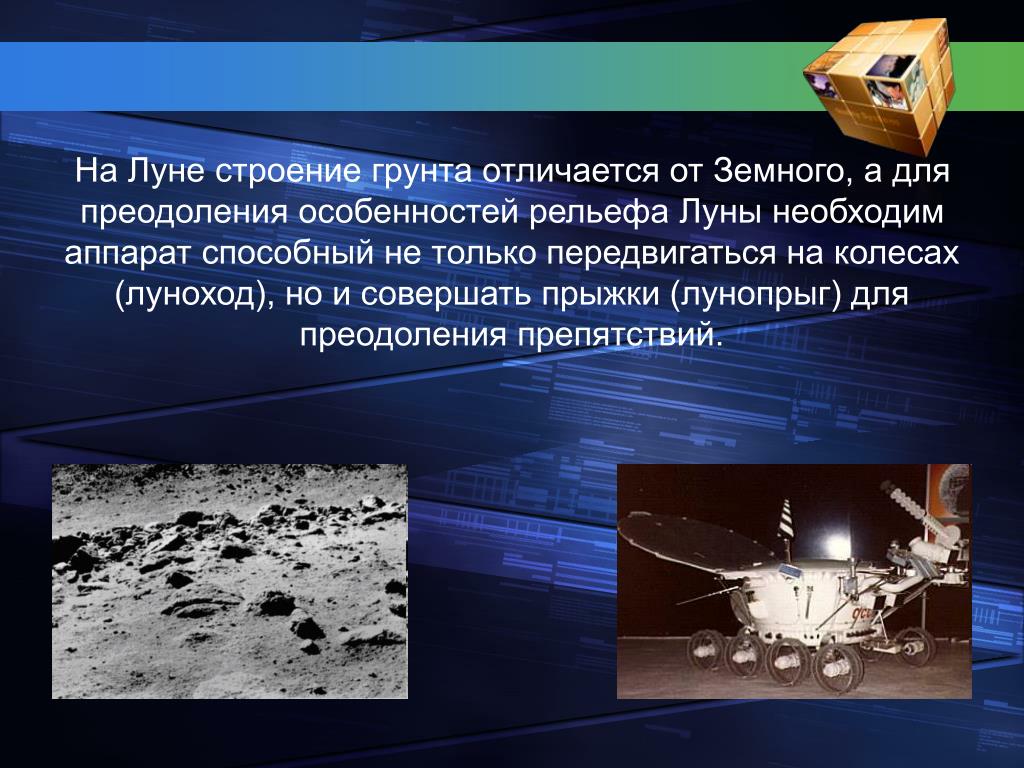 На Луне строение грунта отличается от Земного, а для преодоления особенностей рельефа Луны необходим аппарат способный не только передвигаться на колесах (луноход), но и совершать прыжки (лунопрыг) для преодоления препятствий.